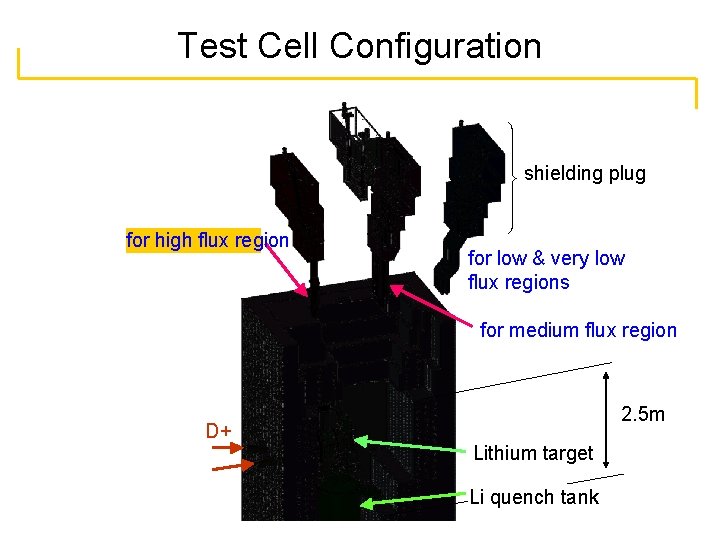 Test Cell Configuration

shielding plug

for high flux region

for low & very low flux regions

for medium flux region

2.5m

D+

Lithium target

Li quench tank